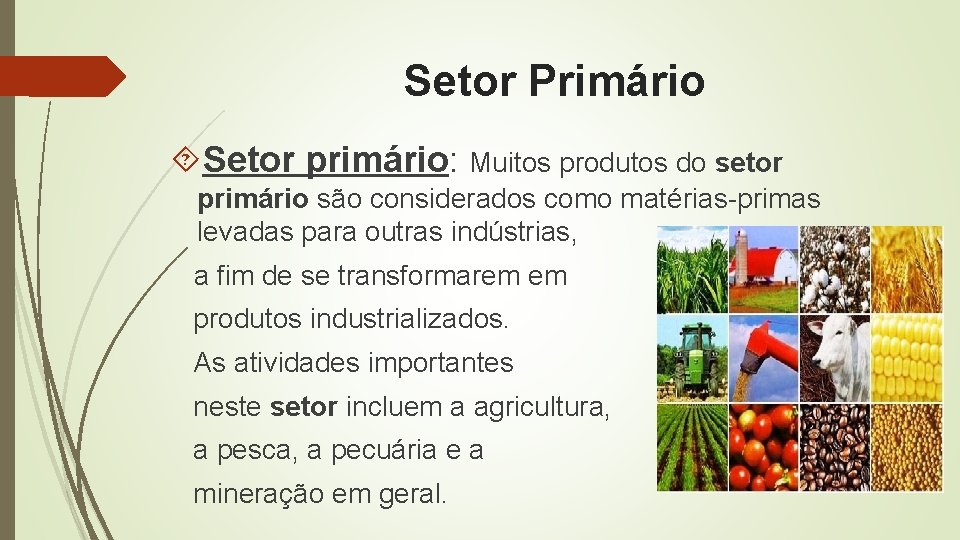 Setor Primário

Setor primário: Muitos produtos do setor primário são considerados como matérias-primas levadas para outras indústrias,

a fim de se transformarem em produtos industrializados.

As atividades importantes neste setor incluem a agricultura, a pesca, a pecuária e a mineração em geral.